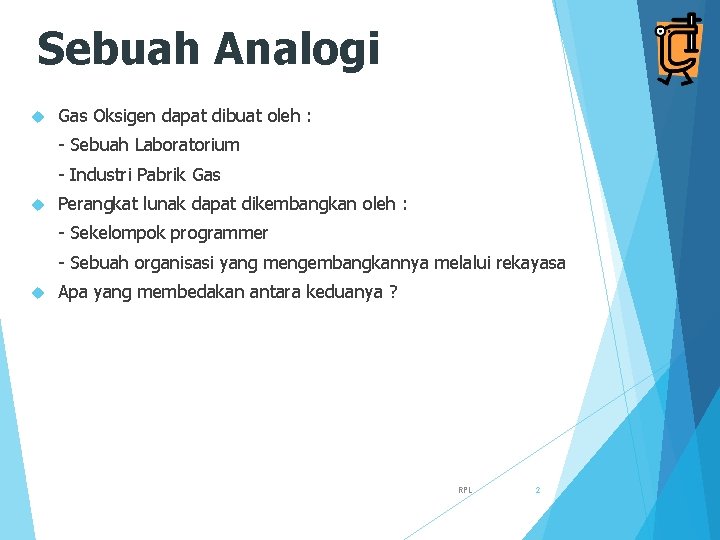 Sebuah Analogi

Gas Oksigen dapat dibuat oleh :

- Sebuah Laboratorium

- Industri Pabrik Gas

Perangkat lunak dapat dikembangkan oleh :

- Sekelompok programmer

- Sebuah organisasi yang mengembangkannya melalui rekayasa

Apa yang membedakan antara keduanya ?

RPL

2